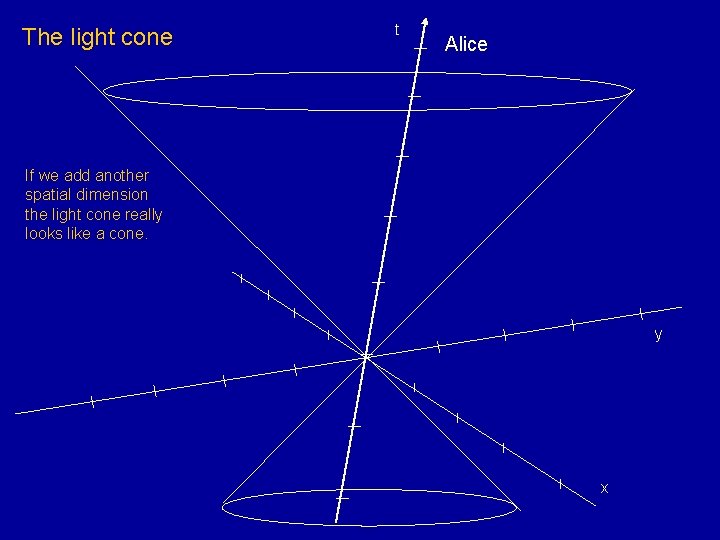 The light cone

t

Alice

If we add another spatial dimension the light cone really looks like a cone.

y

x